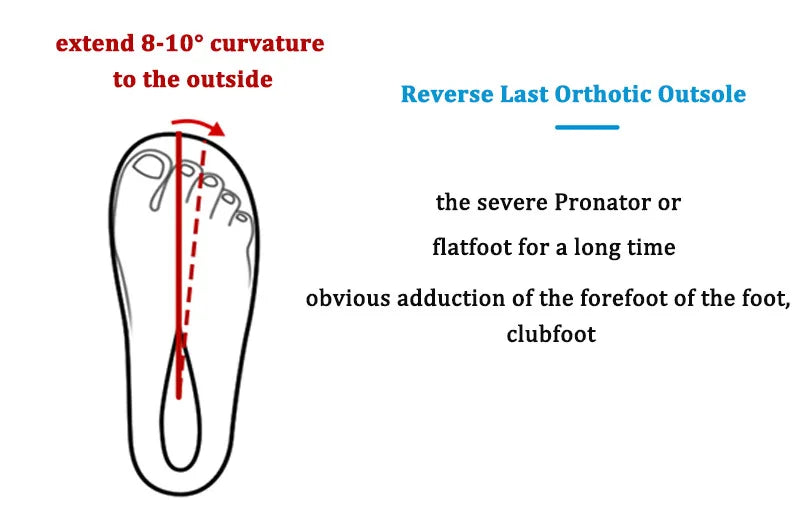 extend 8-10° curvature to the outside

Reverse Last Orthotic Outsole

the severe Pronator or

flatfoot for a long time

obvious adduction of the forefoot of the foot, clubfoot